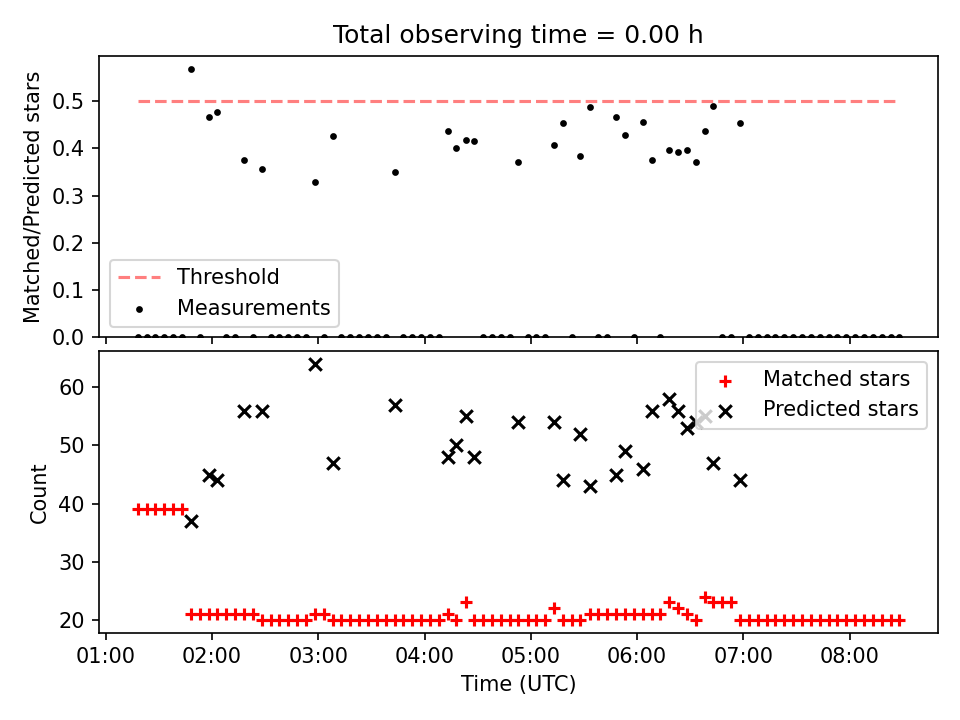 Total observing time = 0.00 h

Matched/Predicted stars

0.5
0.4
0.3
0.2
0.1
0.0

Threshold
Measurements

Count

60
50
40
30
20

Matched stars
Predicted stars

01:00 02:00 03:00 04:00 05:00 06:00 07:00 08:00

Time (UTC)